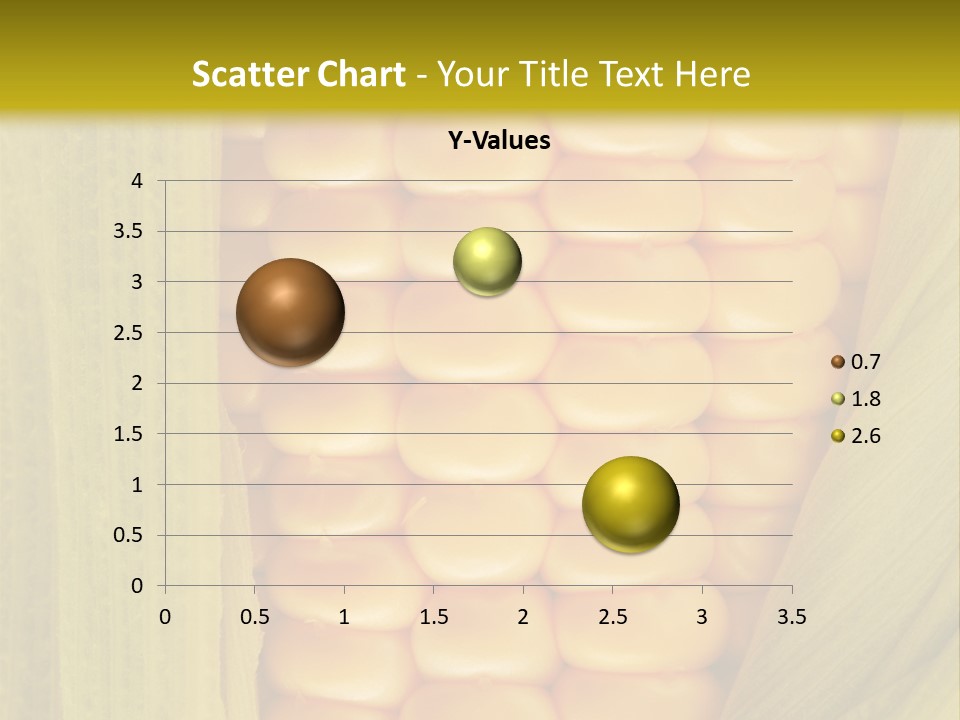 Scatter Chart - Your Title Text Here

Y-Values

4
3.5
3
2.5
2
1.5
1
0.5
0

0 0.5 1 1.5 2 2.5 3 3.5

0.7
1.8
2.6